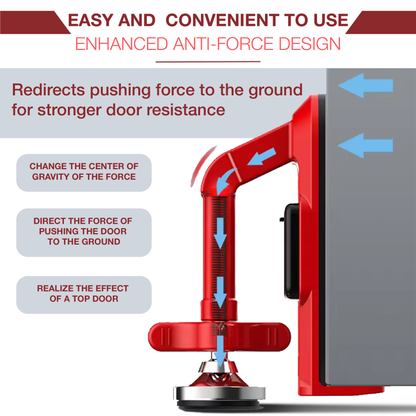 EASY AND  CONVENIENT TO USE
ENHANCED ANTI-FORCE DESIGN

Redirects pushing force to the ground for stronger door resistance

CHANGE THE CENTER OF GRAVITY OF THE FORCE

DIRECT THE FORCE OF PUSHING THE DOOR TO THE GROUND

REALIZE THE EFFECT OF A TOP DOOR